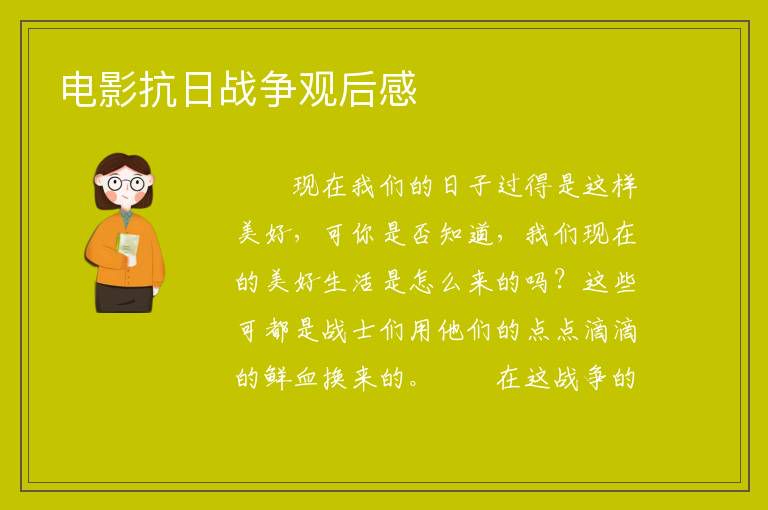 电影抗日战争观后感

现在我们的日子过得是这样美好，可你是否知道，我们现在的美好生活是怎么来的吗？这些可都是战士们用他们的点点滴滴的鲜血换来的。　　在这战争的